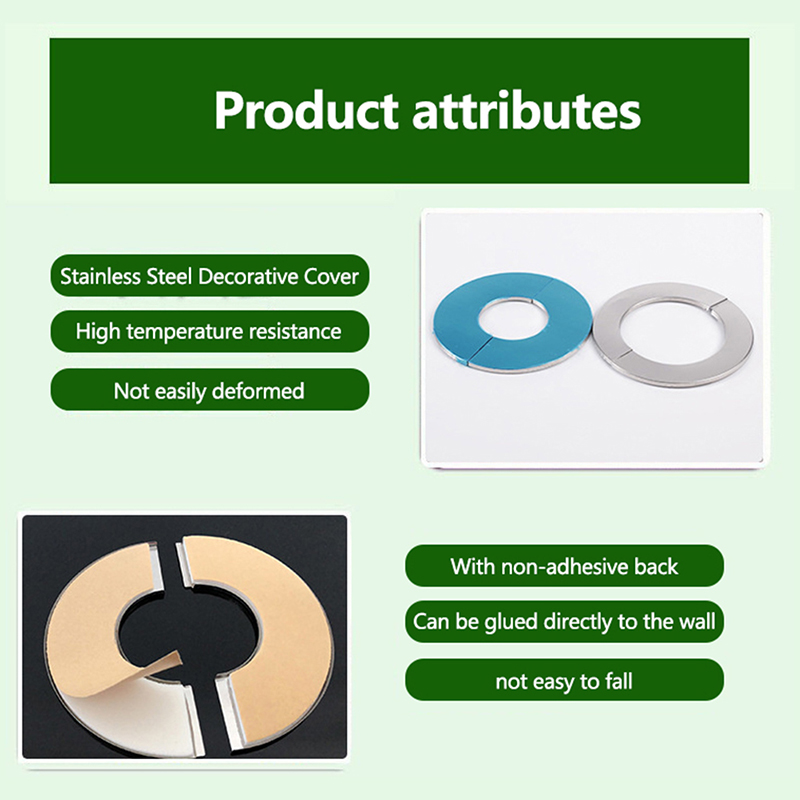 Product attributes

Stainless Steel Decorative Cover

High temperature resistance

Not easily deformed

With non-adhesive back

Can be glued directly to the wall

not easy to fall